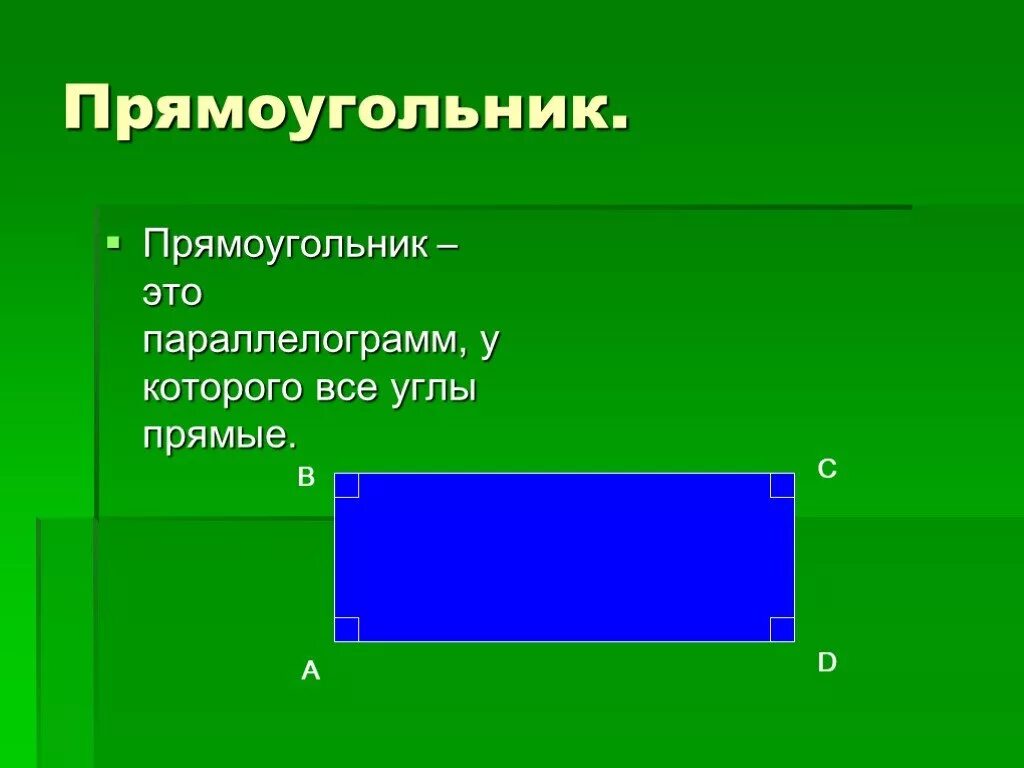 Прямоугольник.

Прямоугольник – это параллелограмм, у которого все углы прямые.

B

C

A

D